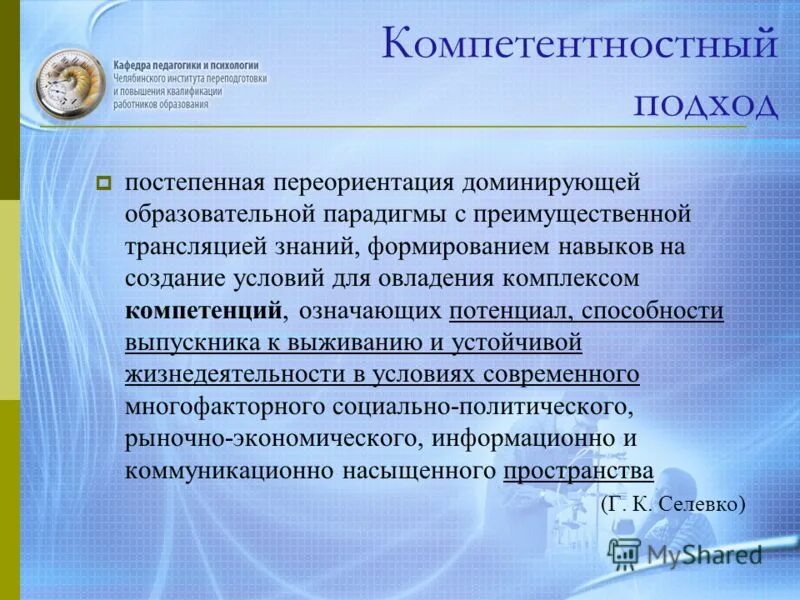 Кафедра педагогики и психологии
Челябинского института переподготовки и повышения квалификации работников образования

Компетентностный подход

постепенная переориентация доминирующей образовательной парадигмы с преимущественной трансляцией знаний, формированием навыков на создание условий для овладения комплексом компетенций, означающих потенциал, способности выпускника к выживанию и устойчивой жизнедеятельности в условиях современного многофакторного социально-политического, рыночно-экономического, информационно и коммуникационно насыщенного пространства

(Г. К. Селевко)

MyShared